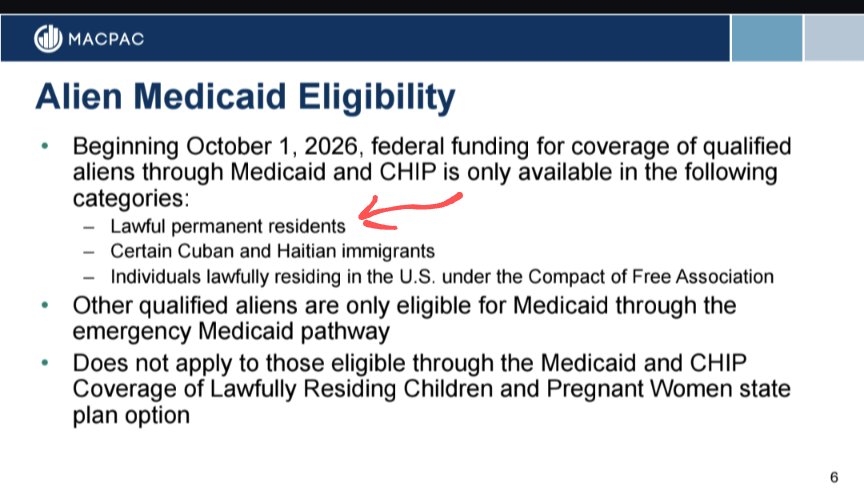 MACPAC

Alien Medicaid Eligibility

• Beginning October 1, 2026, federal funding for coverage of qualified aliens through Medicaid and CHIP is only available in the following categories:
– Lawful permanent residents
– Certain Cuban and Haitian immigrants
– Individuals lawfully residing in the U.S. under the Compact of Free Association

• Other qualified aliens are only eligible for Medicaid through the emergency Medicaid pathway

• Does not apply to those eligible through the Medicaid and CHIP Coverage of Lawfully Residing Children and Pregnant Women state plan option

6